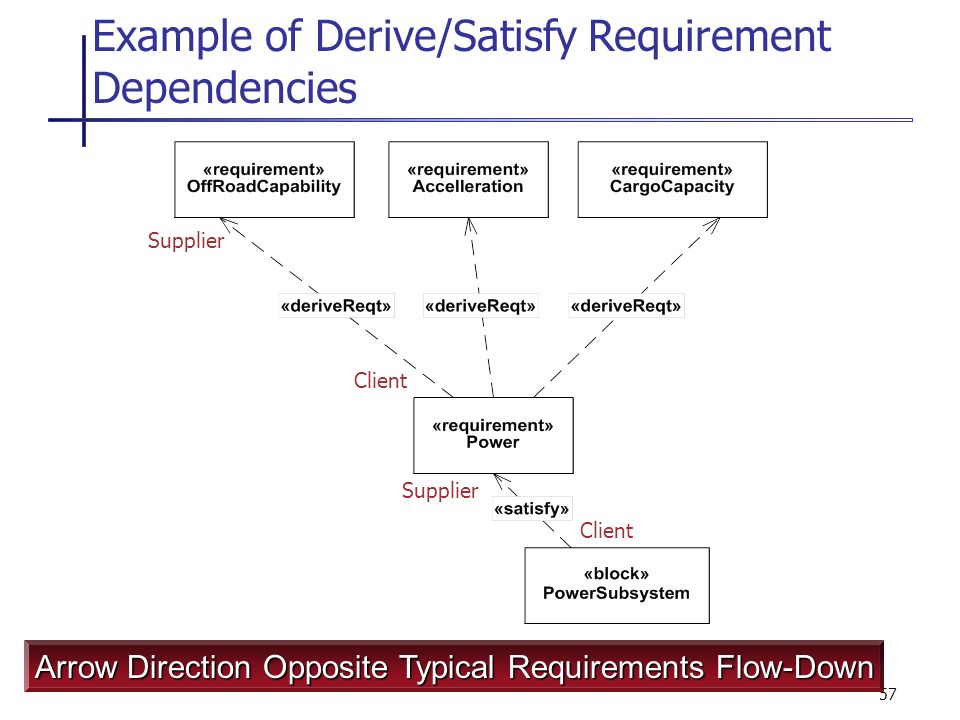 Example of Derive/Satisfy Requirement Dependencies

«requirement»
OffRoadCapability

«requirement»
Accelleration

«requirement»
CargoCapacity

Supplier

«deriveReqt»

«deriveReqt»

«deriveReqt»

Client

«requirement»
Power

Supplier

«satisfy»

Client

«block»
PowerSubsystem

Arrow Direction Opposite Typical Requirements Flow-Down

57